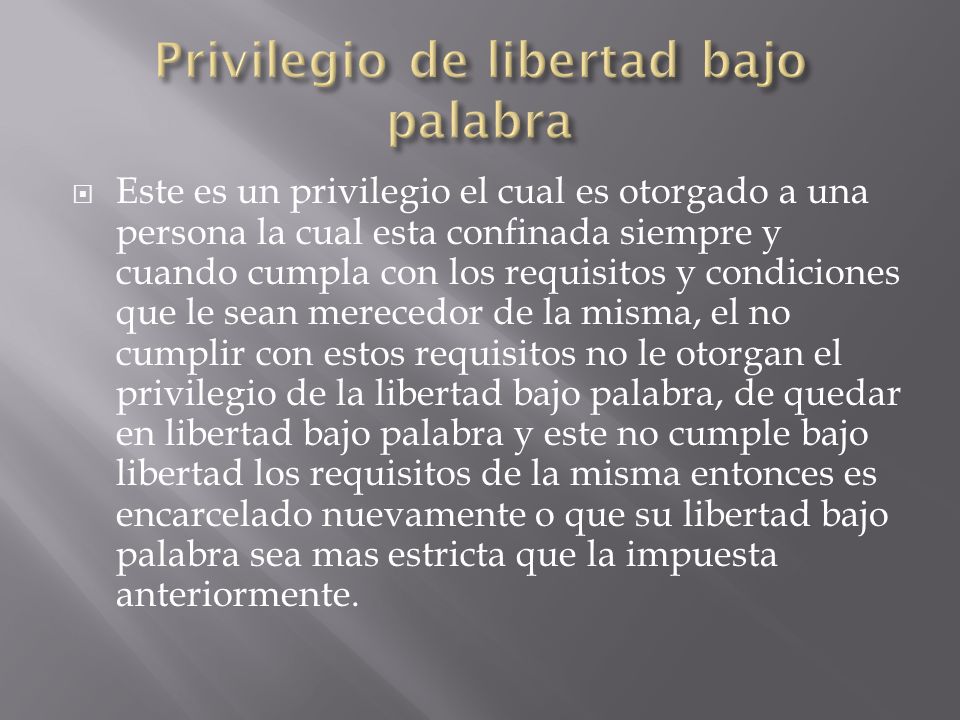 Privilegio de libertad bajo palabra

Este es un privilegio el cual es otorgado a una persona la cual esta confinada siempre y cuando cumpla con los requisitos y condiciones que le sean merecedor de la misma, el no cumplir con estos requisitos no le otorgan el privilegio de la libertad bajo palabra, de quedar en libertad bajo palabra y este no cumple bajo libertad los requisitos de la misma entonces es encarcelado nuevamente o que su libertad bajo palabra sea mas estricta que la impuesta anteriormente.